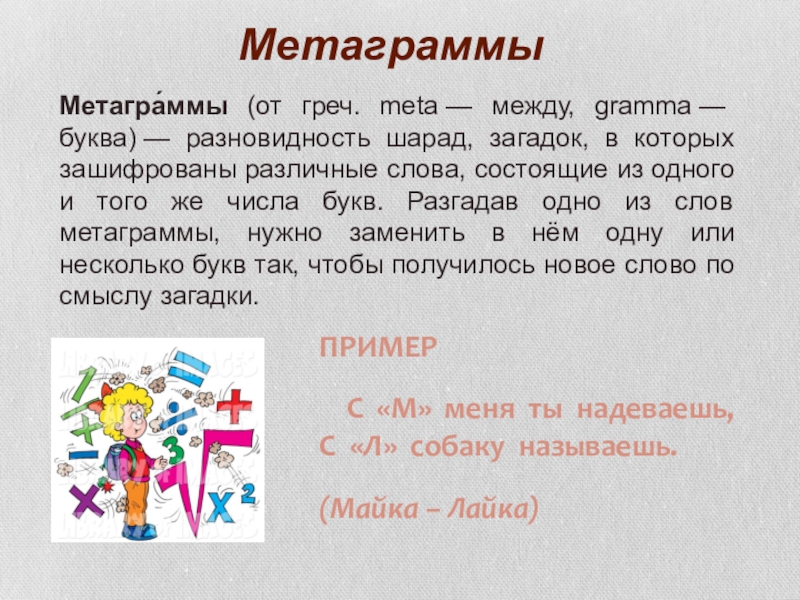 Метаграммы

Метагра́ммы (от греч. meta — между, gramma — буква) — разновидность шарад, загадок, в которых зашифрованы различные слова, состоящие из одного и того же числа букв. Разгадав одно из слов метаграммы, нужно заменить в нём одну или несколько букв так, чтобы получилось новое слово по смыслу загадки.

ПРИМЕР

С «М» меня ты надеваешь,
С «Л» собаку называешь.

(Майка – Лайка)